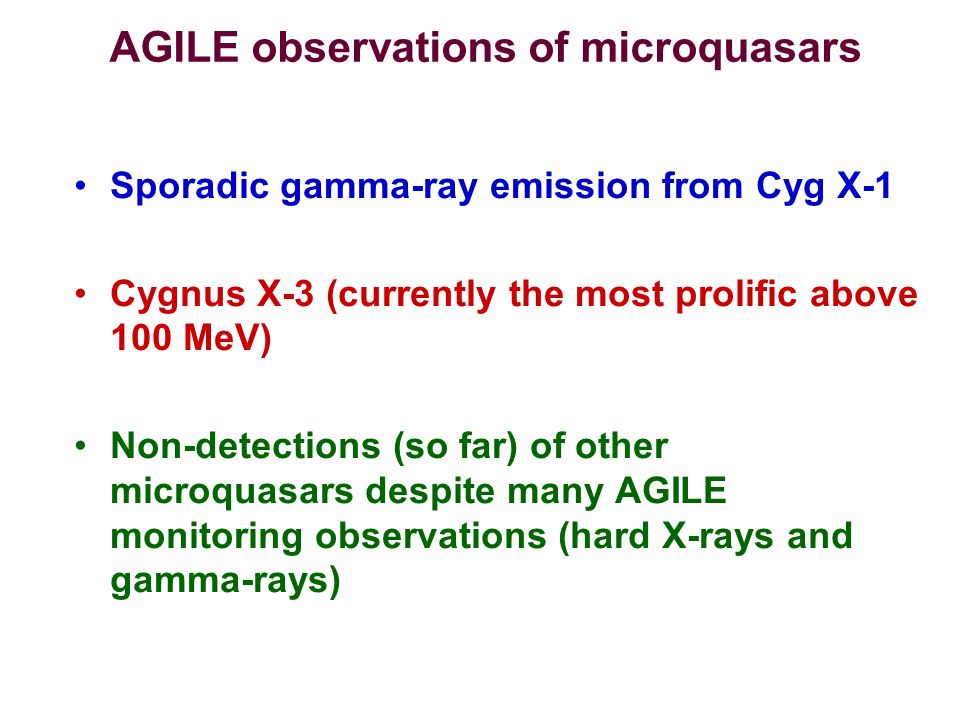 AGILE observations of microquasars

• Sporadic gamma-ray emission from Cyg X-1

• Cygnus X-3 (currently the most prolific above 100 MeV)

• Non-detections (so far) of other microquasars despite many AGILE monitoring observations (hard X-rays and gamma-rays)